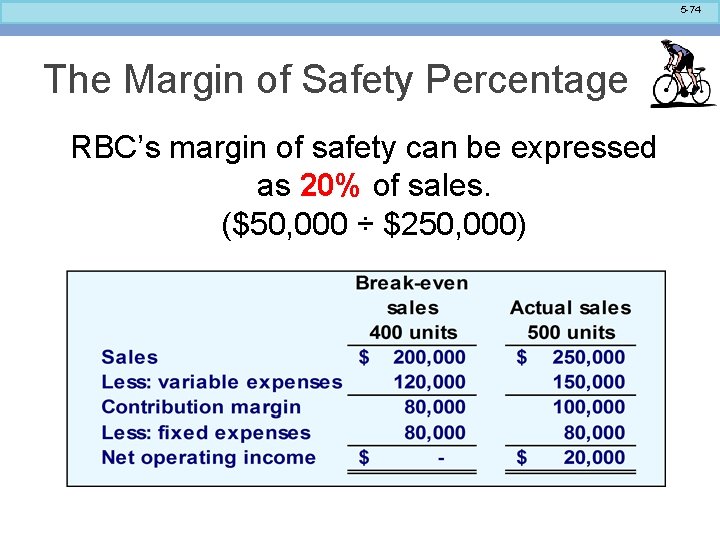 5-74

The Margin of Safety Percentage

RBC's margin of safety can be expressed as 20% of sales. (\$50,000 ÷ \$250,000)

| | Break-even sales 400 units | Actual sales 500 units |
|---|---|---|
| Sales | \$ 200,000 | \$ 250,000 |
| Less: variable expenses | 120,000 | 150,000 |
| Contribution margin | 80,000 | 100,000 |
| Less: fixed expenses | 80,000 | 80,000 |
| Net operating income | \$ - | \$ 20,000 |